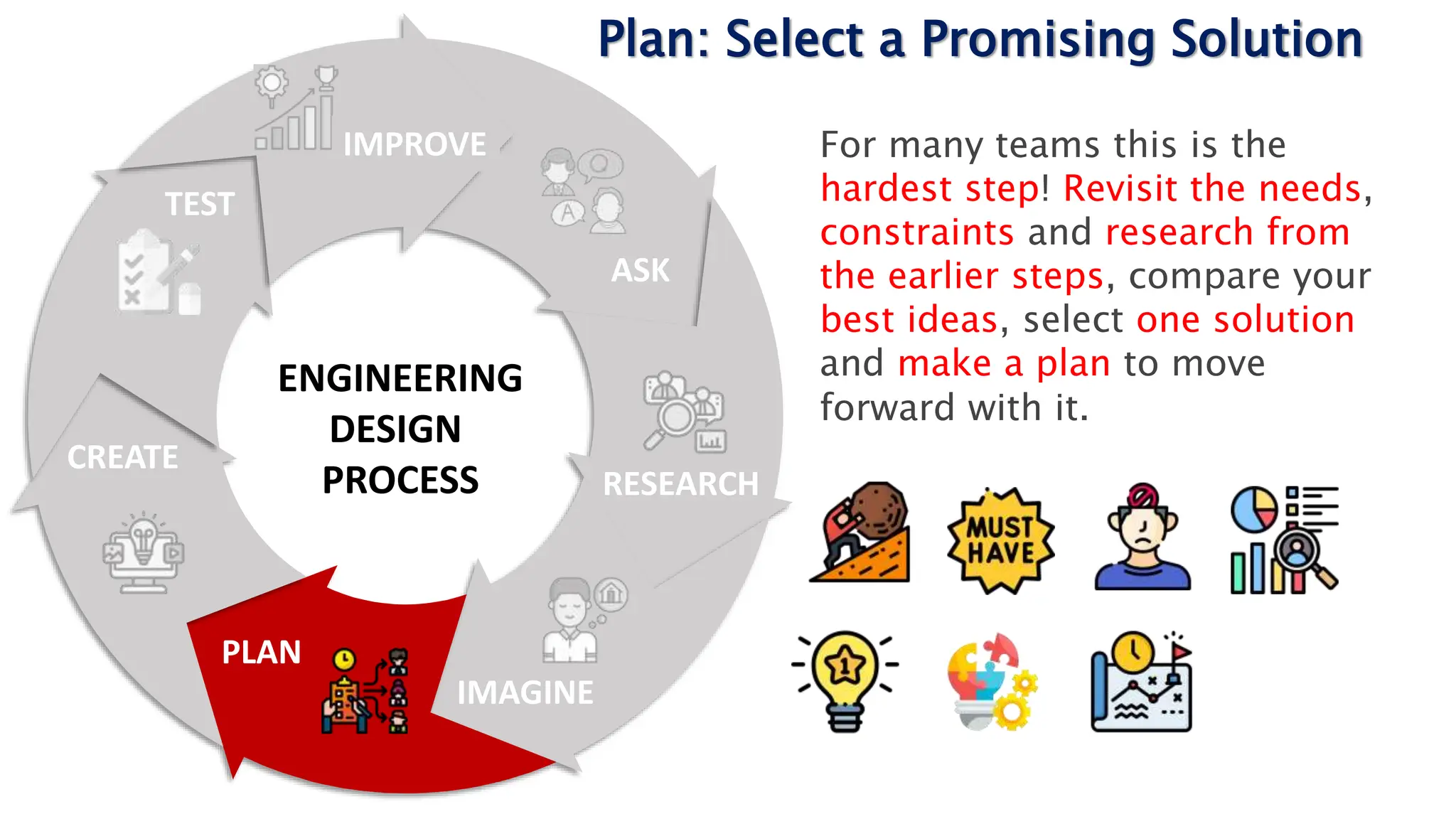 Plan: Select a Promising Solution

IMPROVE

TEST

ASK

ENGINEERING DESIGN PROCESS

RESEARCH

CREATE

PLAN

IMAGINE

For many teams this is the hardest step! Revisit the needs, constraints and research from the earlier steps, compare your best ideas, select one solution and make a plan to move forward with it.

MUST HAVE

1